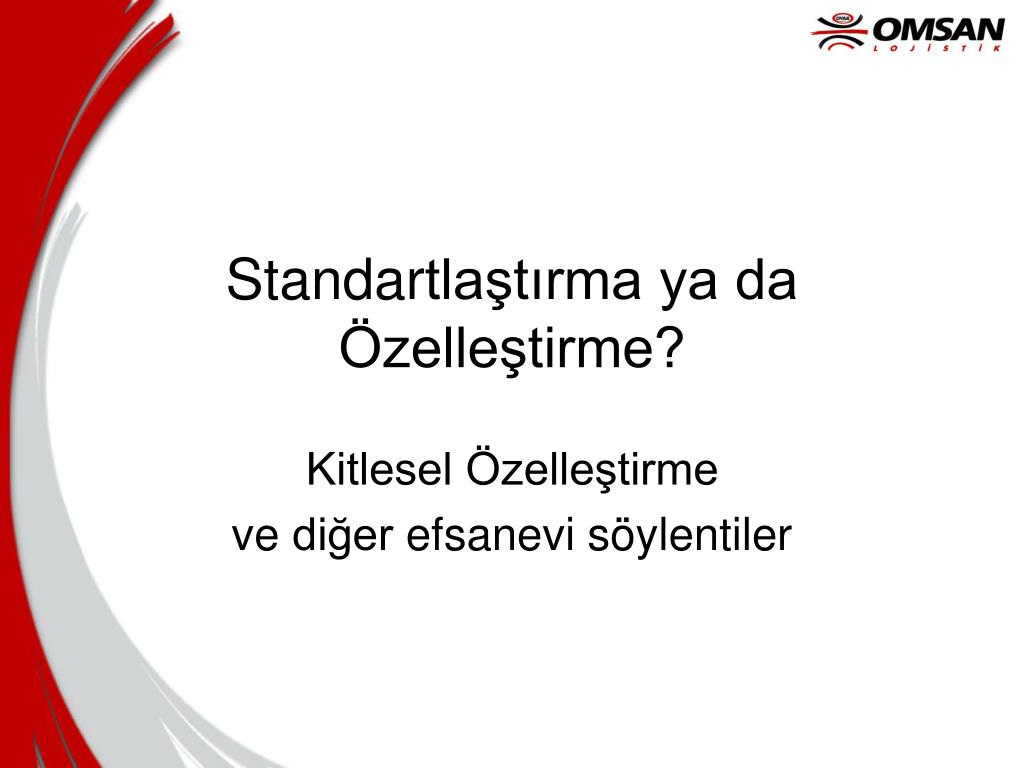 OYAK OMSAN LOJİSTİK

Standartlaştırma ya da Özelleştirme?

Kitlesel Özelleştirme
ve diğer efsanevi söylentiler